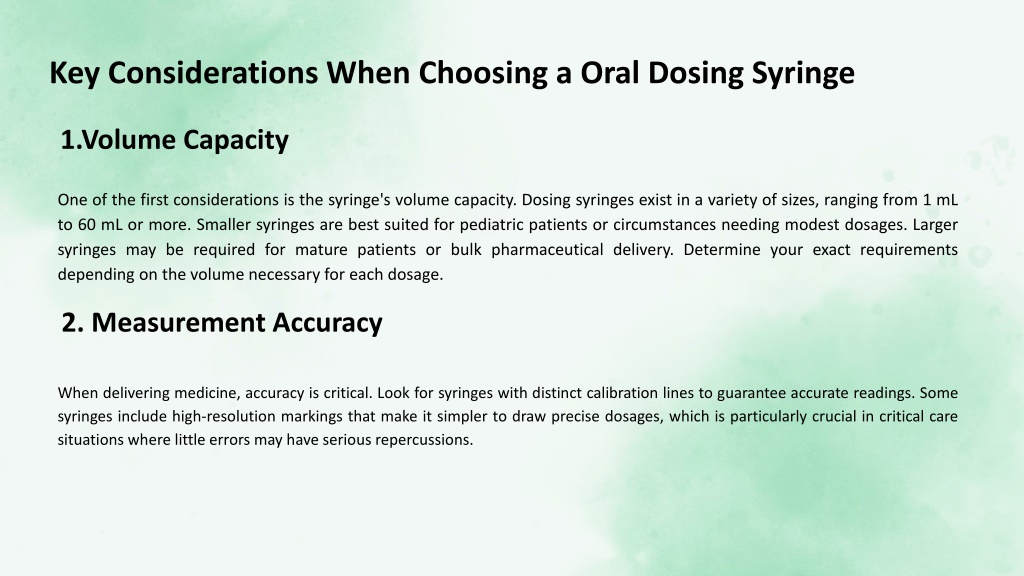 Key Considerations When Choosing a Oral Dosing Syringe

1.Volume Capacity

One of the first considerations is the syringe's volume capacity. Dosing syringes exist in a variety of sizes, ranging from 1 mL to 60 mL or more. Smaller syringes are best suited for pediatric patients or circumstances needing modest dosages. Larger syringes may be required for mature patients or bulk pharmaceutical delivery. Determine your exact requirements depending on the volume necessary for each dosage.

2. Measurement Accuracy

When delivering medicine, accuracy is critical. Look for syringes with distinct calibration lines to guarantee accurate readings. Some syringes include high-resolution markings that make it simpler to draw precise dosages, which is particularly crucial in critical care situations where little errors may have serious repercussions.